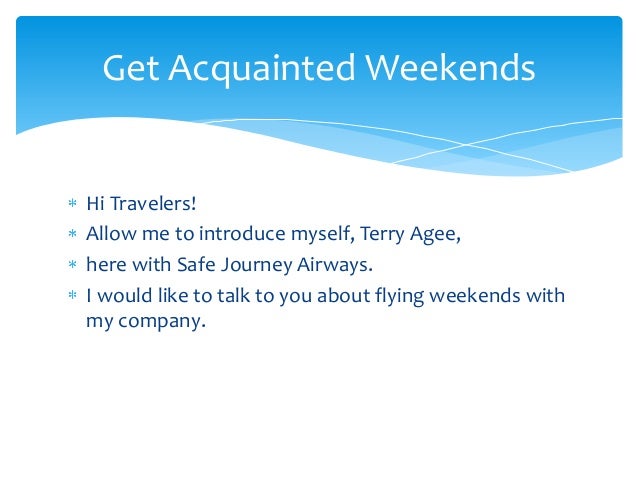 Get Acquainted Weekends

* Hi Travelers!
* Allow me to introduce myself, Terry Agee,
* here with Safe Journey Airways.
* I would like to talk to you about flying weekends with my company.